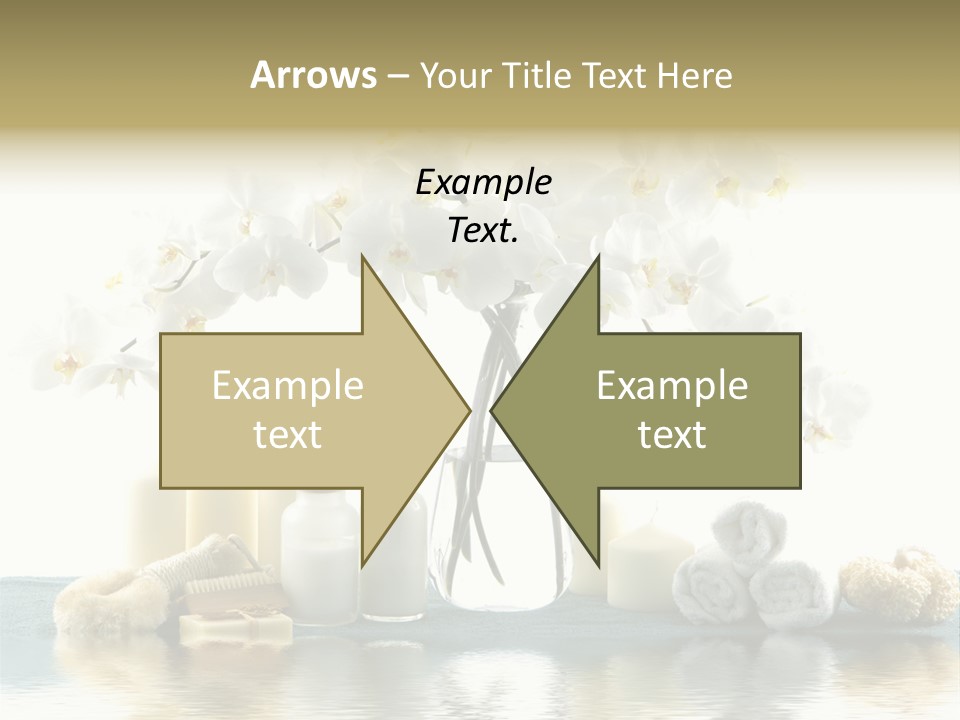 Arrows – Your Title Text Here

Example Text.

Example text

Example text